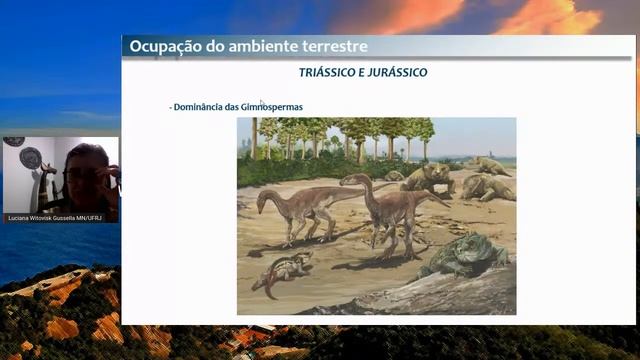 Ocupação do ambiente terrestre

TRIÁSSICO E JURÁSSICO

- Dominância das Gimnospermas

Luciana Witovisk Gussella MN/UFRJ